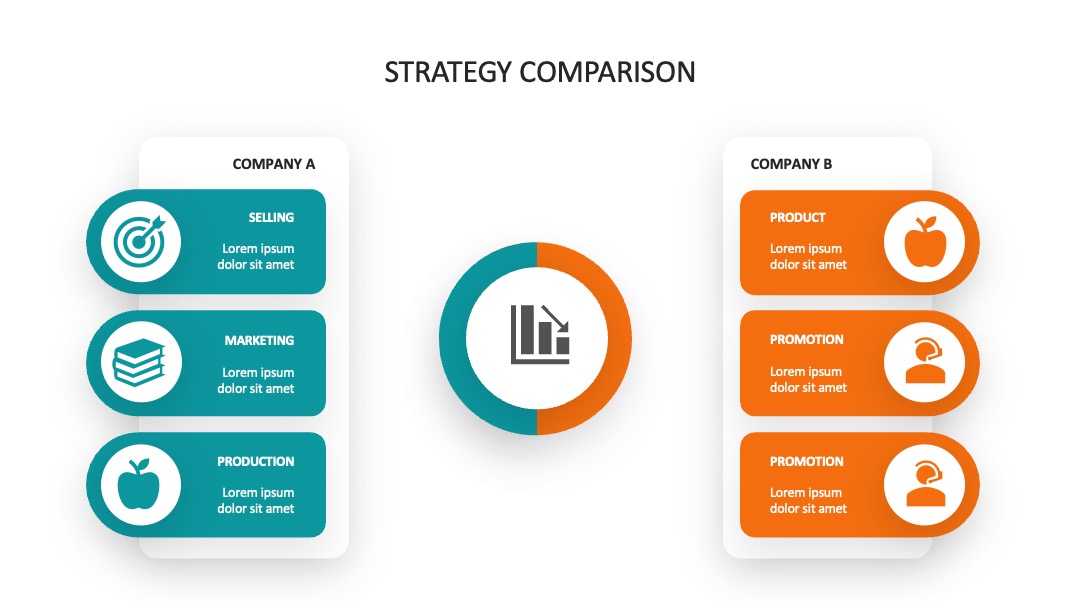 STRATEGY COMPARISON

COMPANY A

SELLING

Lorem ipsum dolor sit amet

MARKETING

Lorem ipsum dolor sit amet

PRODUCTION

Lorem ipsum dolor sit amet

COMPANY B

PRODUCT

Lorem ipsum dolor sit amet

PROMOTION

Lorem ipsum dolor sit amet

PROMOTION

Lorem ipsum dolor sit amet